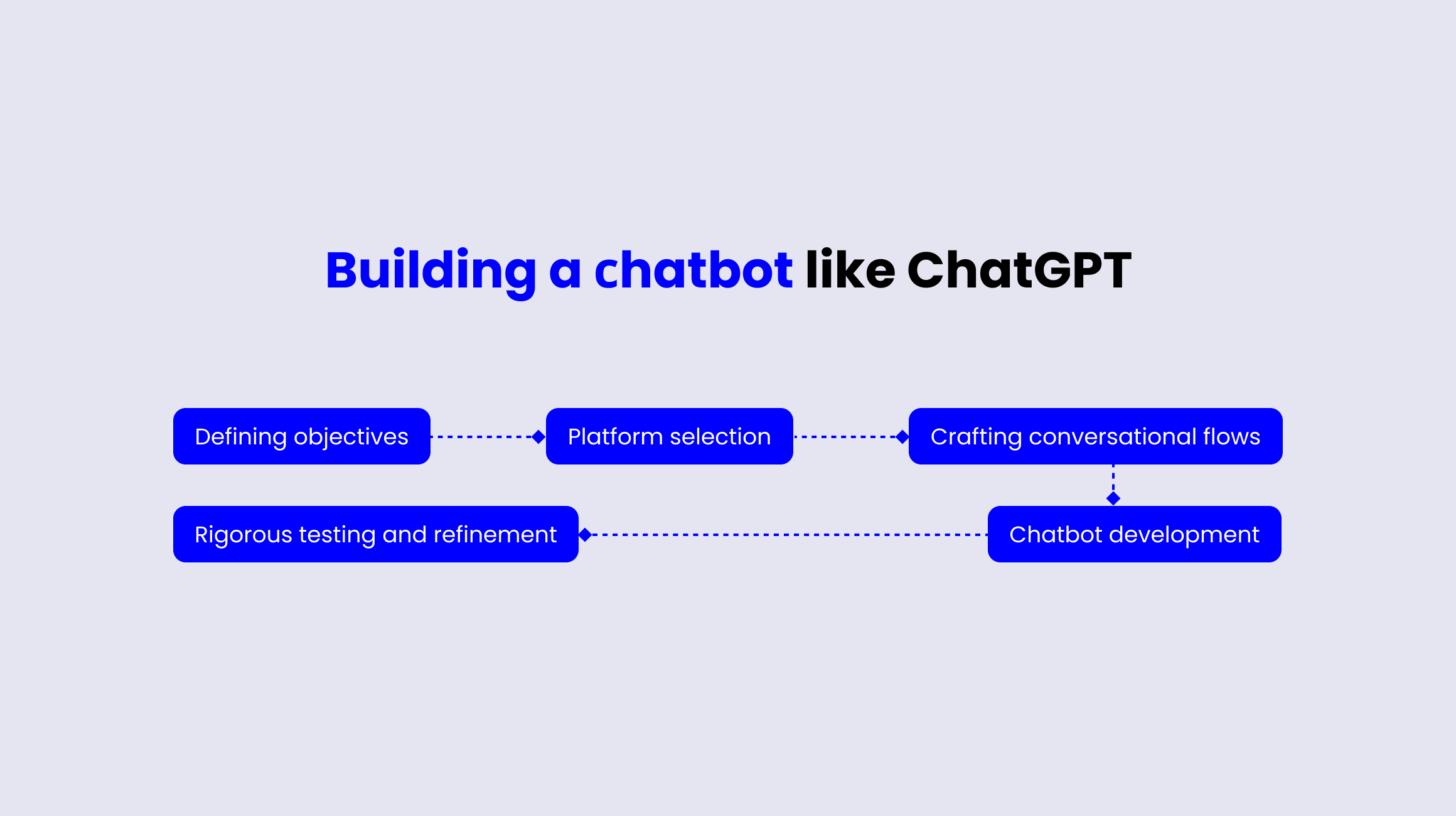 Building a chatbot like ChatGPT

Defining objectives

Platform selection

Crafting conversational flows

Chatbot development

Rigorous testing and refinement